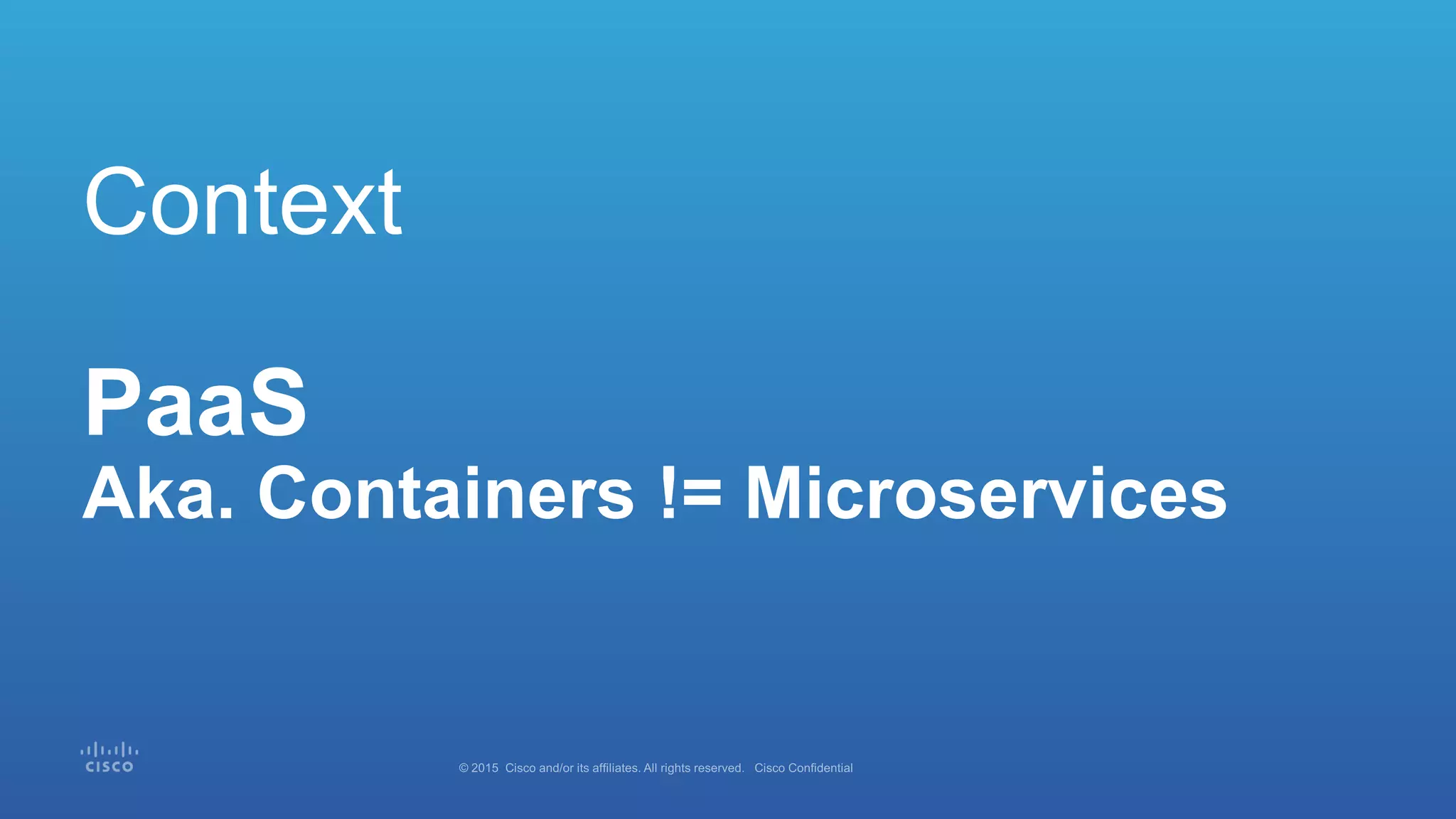 Context

PaaS
Aka. Containers != Microservices

CISCO

© 2015 Cisco and/or its affiliates. All rights reserved. Cisco Confidential